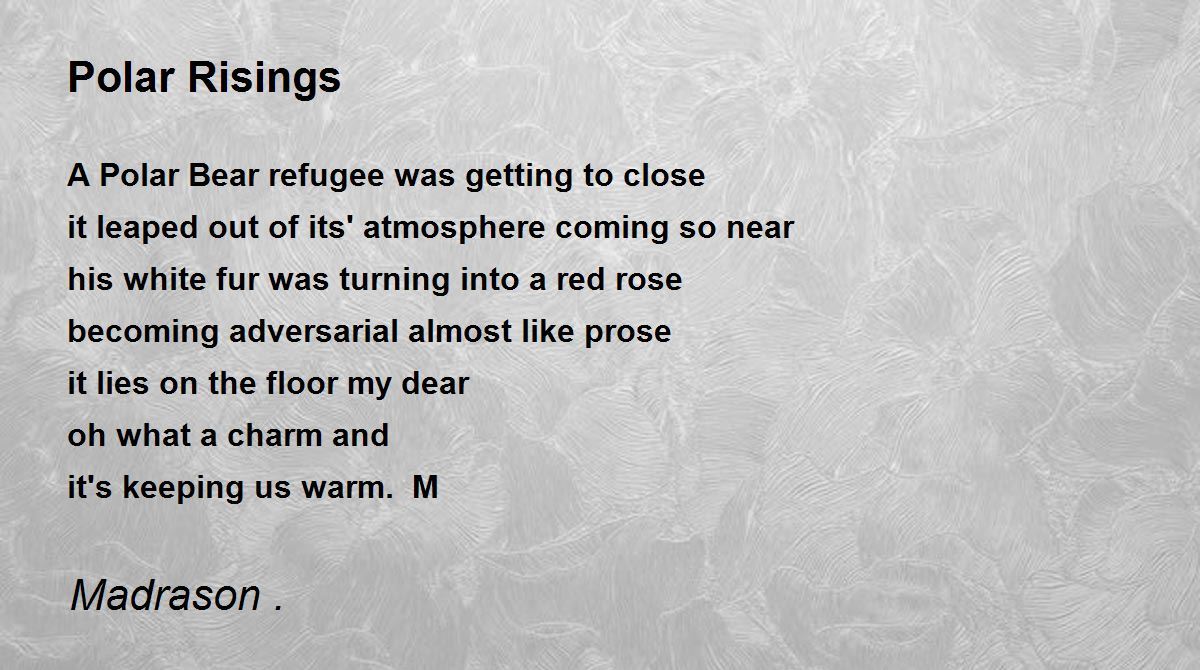 Polar Risings

A Polar Bear refugee was getting to close
it leaped out of its' atmosphere coming so near
his white fur was turning into a red rose
becoming adversarial almost like prose
it lies on the floor my dear
oh what a charm and
it's keeping us warm.  M

Madrason .